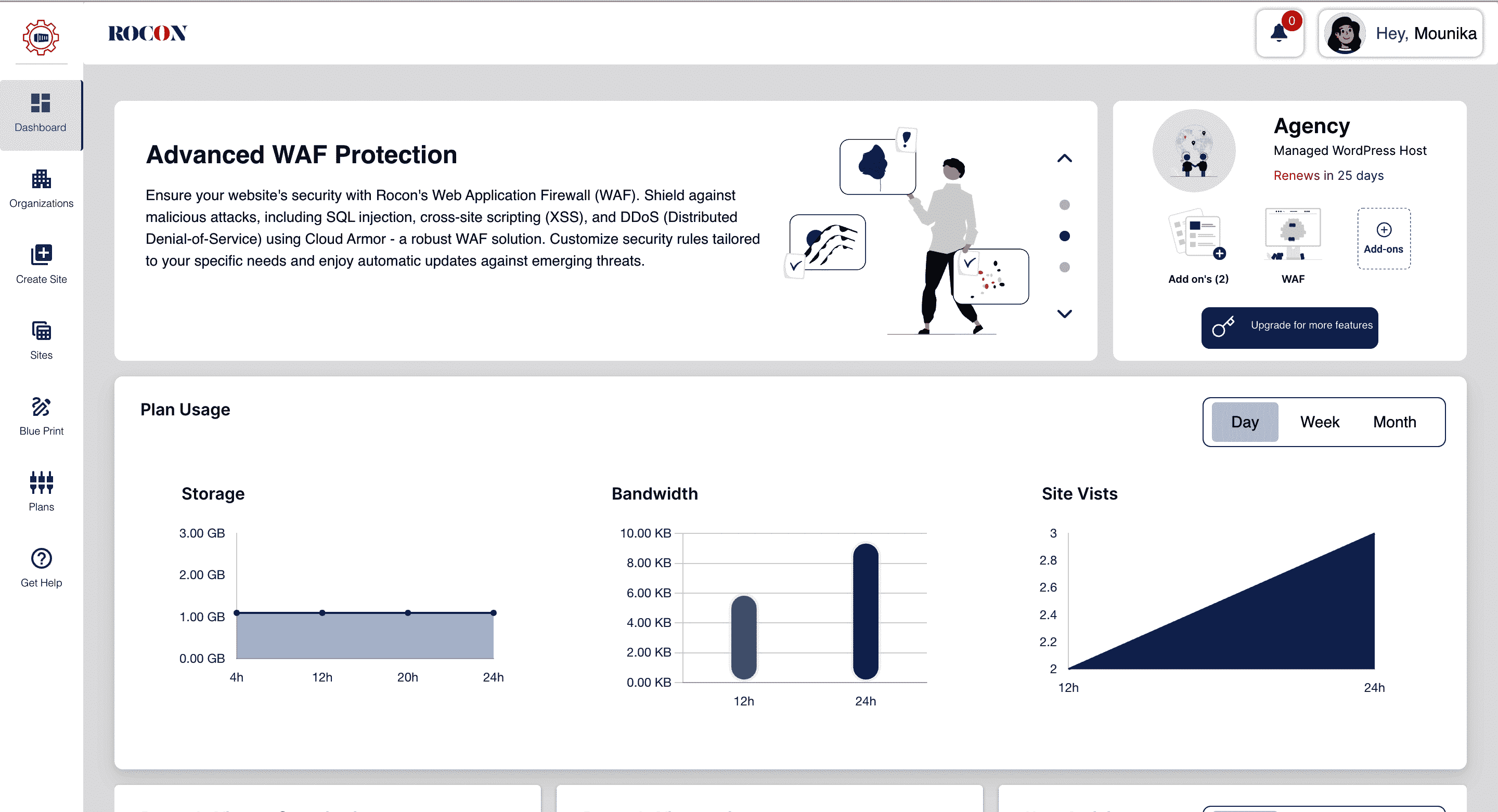 ROCON

0

Hey, Mounika

Dashboard

Organizations

Create Site

Sites

Blue Print

Plans

Get Help

Advanced WAF Protection

Ensure your website's security with Rocon's Web Application Firewall (WAF). Shield against malicious attacks, including SQL injection, cross-site scripting (XSS), and DDoS (Distributed Denial-of-Service) using Cloud Armor - a robust WAF solution. Customize security rules tailored to your specific needs and enjoy automatic updates against emerging threats.

Agency

Managed WordPress Host

Renews in 25 days

Add on's (2)

WAF

Add-ons

Upgrade for more features

Plan Usage

Day Week Month

Storage

3.00 GB
2.00 GB
1.00 GB
0.00 GB
4h 12h 20h 24h

Bandwidth

10.00 KB
8.00 KB
6.00 KB
4.00 KB
2.00 KB
0.00 KB
12h 24h

Site Vists

3
2.8
2.6
2.4
2.2
2
12h 24h